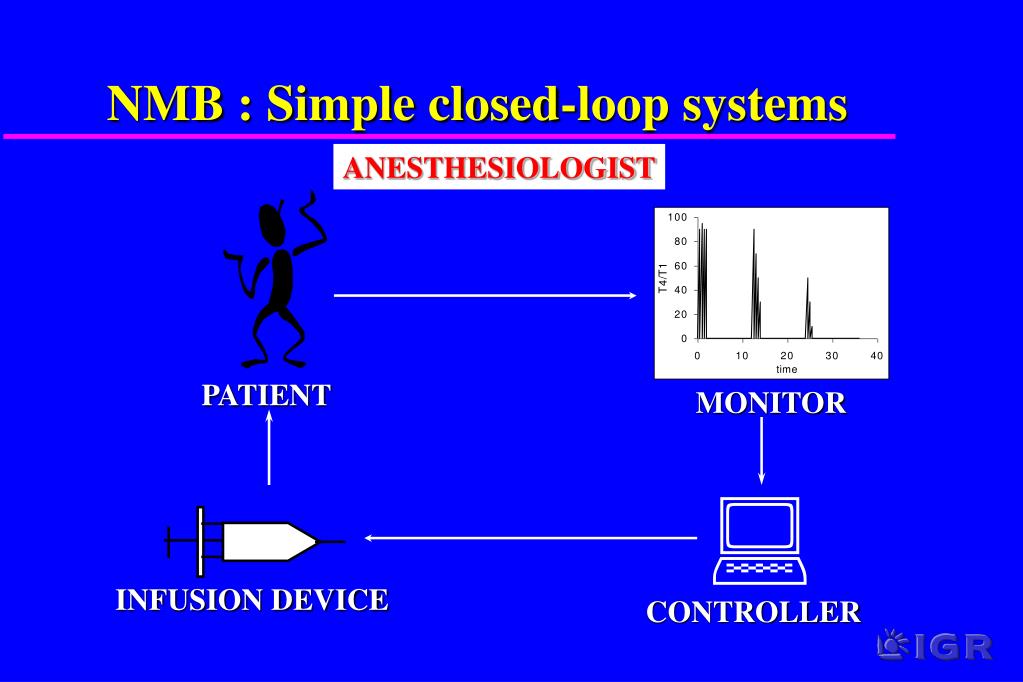 NMB : Simple closed-loop systems

ANESTHESIOLOGIST

100
80
60
40
20
0
T4/T1
0 10 20 30 40
time

PATIENT

MONITOR

INFUSION DEVICE

CONTROLLER

IGR